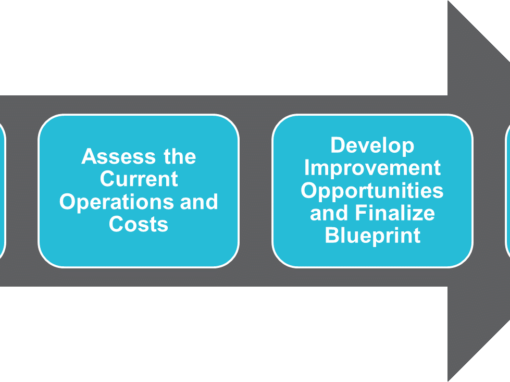 Assess the Current Operations and Costs

Develop Improvement Opportunities and Finalize Blueprint